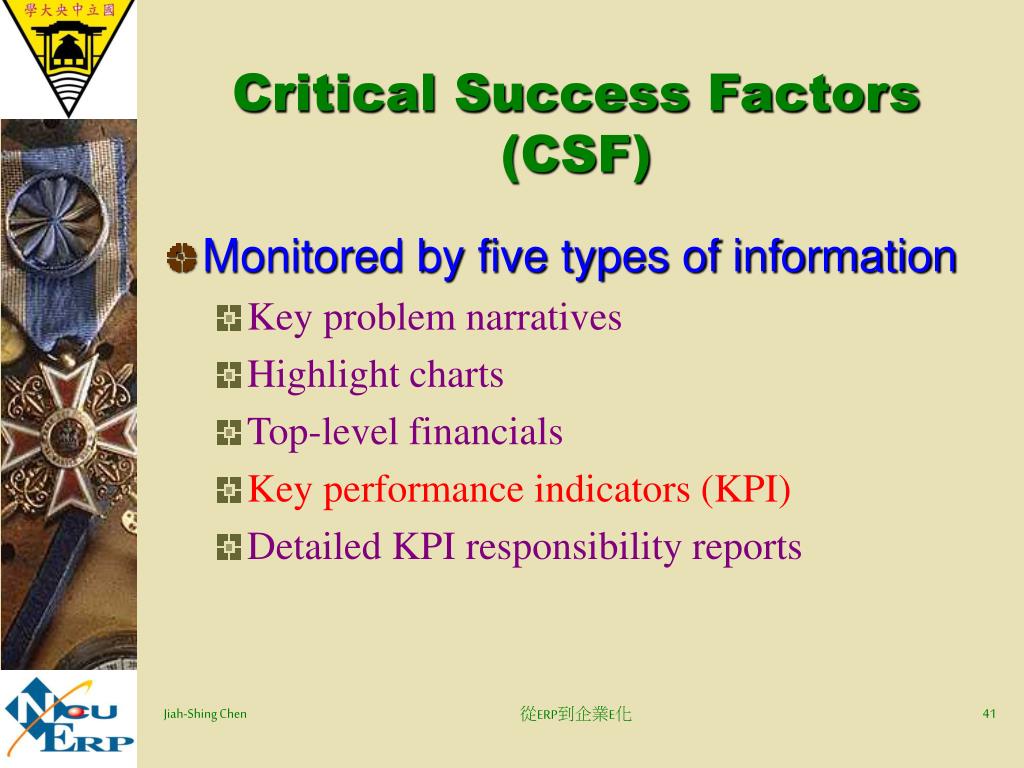 學大央中立國

Critical Success Factors (CSF)

Monitored by five types of information

Key problem narratives

Highlight charts

Top-level financials

Key performance indicators (KPI)

Detailed KPI responsibility reports

NCU ERP

Jiah-Shing Chen

從ERP到企業E化

41